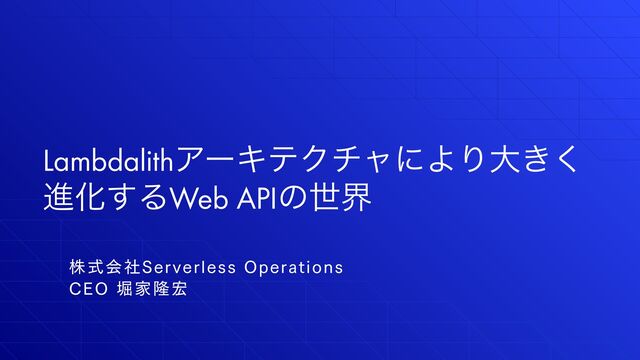 Lambdalithアーキテクチャにより大きく進化するWeb APIの世界

株式会社Serverless Operations
CEO 堀家隆宏